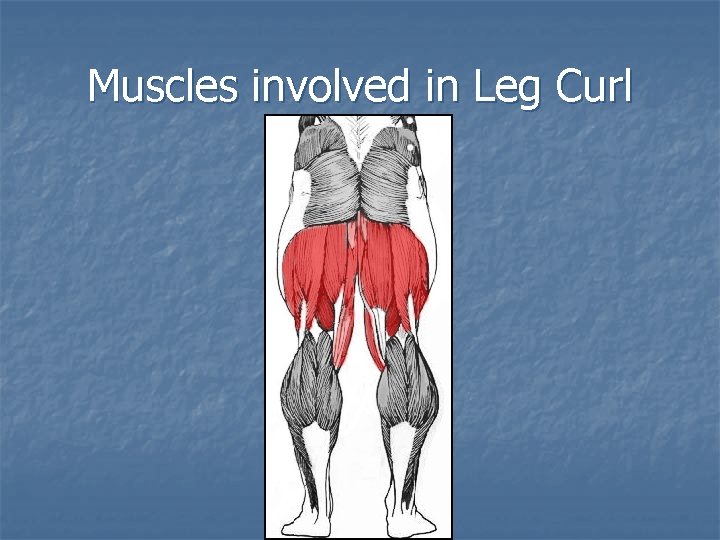 Muscles involved in Leg Curl